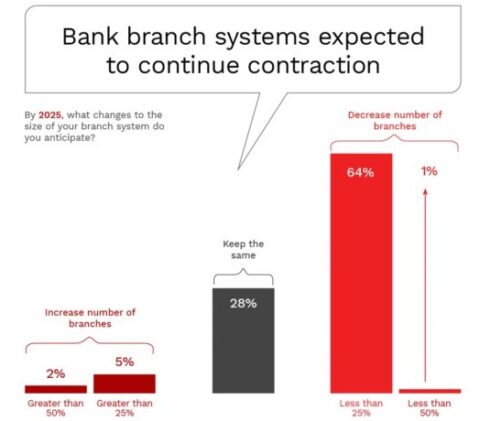 Bank branch systems expected to continue contraction

By 2025, what changes to the size of your branch system do you anticipate?

Decrease number of branches

64%

1%

Keep the same

28%

Increase number of branches

2%

5%

Greater than 50%

Greater than 25%

Less than 25%

Less than 50%